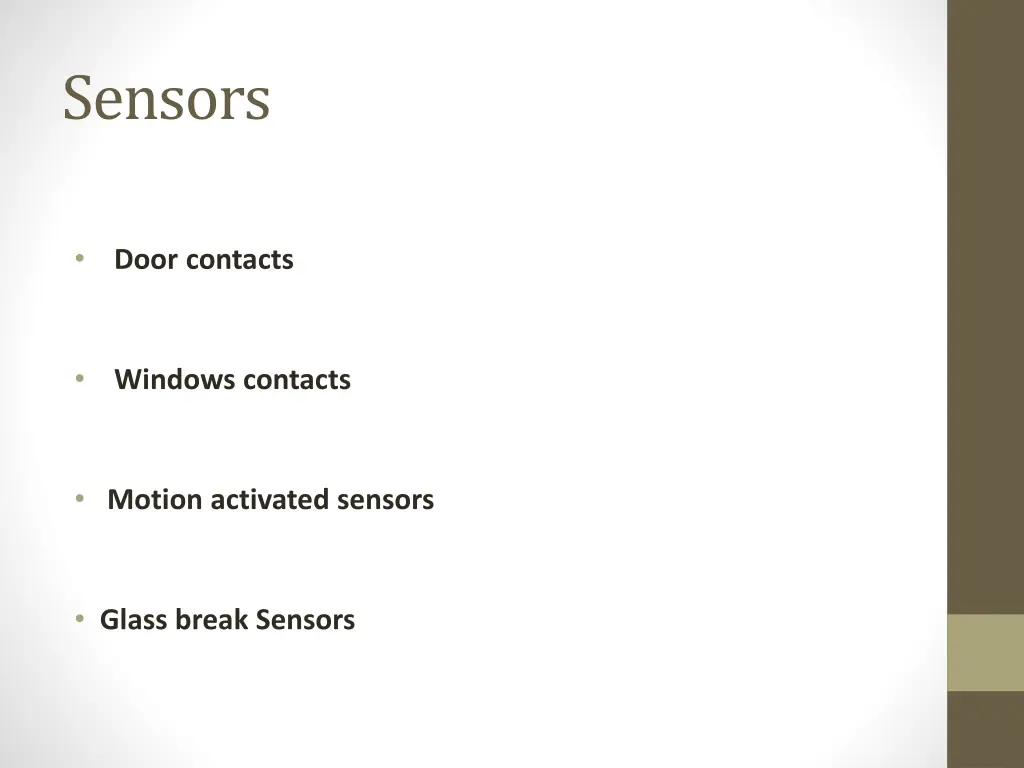 Sensors

• Door contacts

• Windows contacts

• Motion activated sensors

• Glass break Sensors